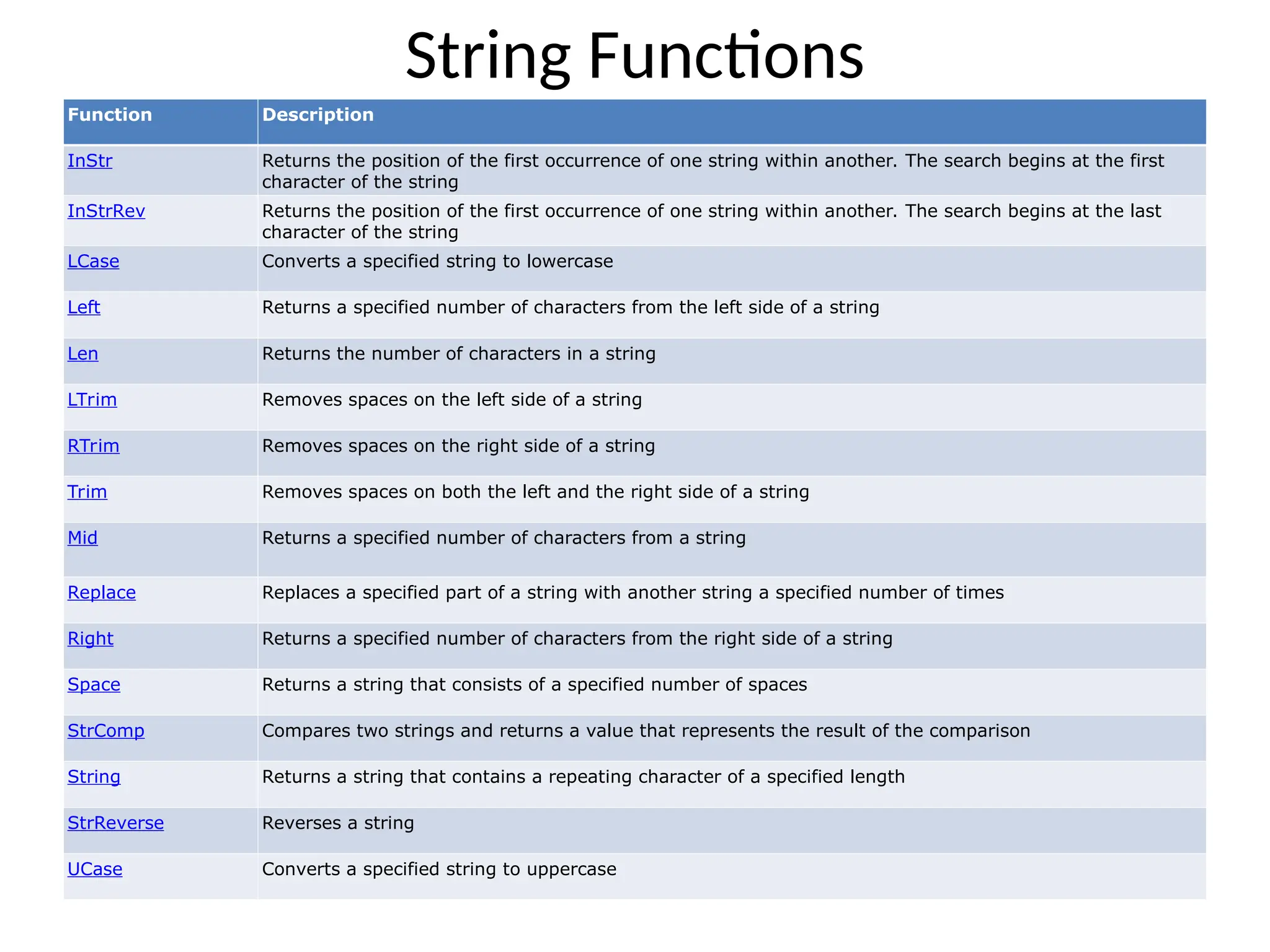 String Functions

| Function | Description |
|---|---|
| InStr | Returns the position of the first occurrence of one string within another. The search begins at the first character of the string |
| InStrRev | Returns the position of the first occurrence of one string within another. The search begins at the last character of the string |
| LCase | Converts a specified string to lowercase |
| Left | Returns a specified number of characters from the left side of a string |
| Len | Returns the number of characters in a string |
| LTrim | Removes spaces on the left side of a string |
| RTrim | Removes spaces on the right side of a string |
| Trim | Removes spaces on both the left and the right side of a string |
| Mid | Returns a specified number of characters from a string |
| Replace | Replaces a specified part of a string with another string a specified number of times |
| Right | Returns a specified number of characters from the right side of a string |
| Space | Returns a string that consists of a specified number of spaces |
| StrComp | Compares two strings and returns a value that represents the result of the comparison |
| String | Returns a string that contains a repeating character of a specified length |
| StrReverse | Reverses a string |
| UCase | Converts a specified string to uppercase |